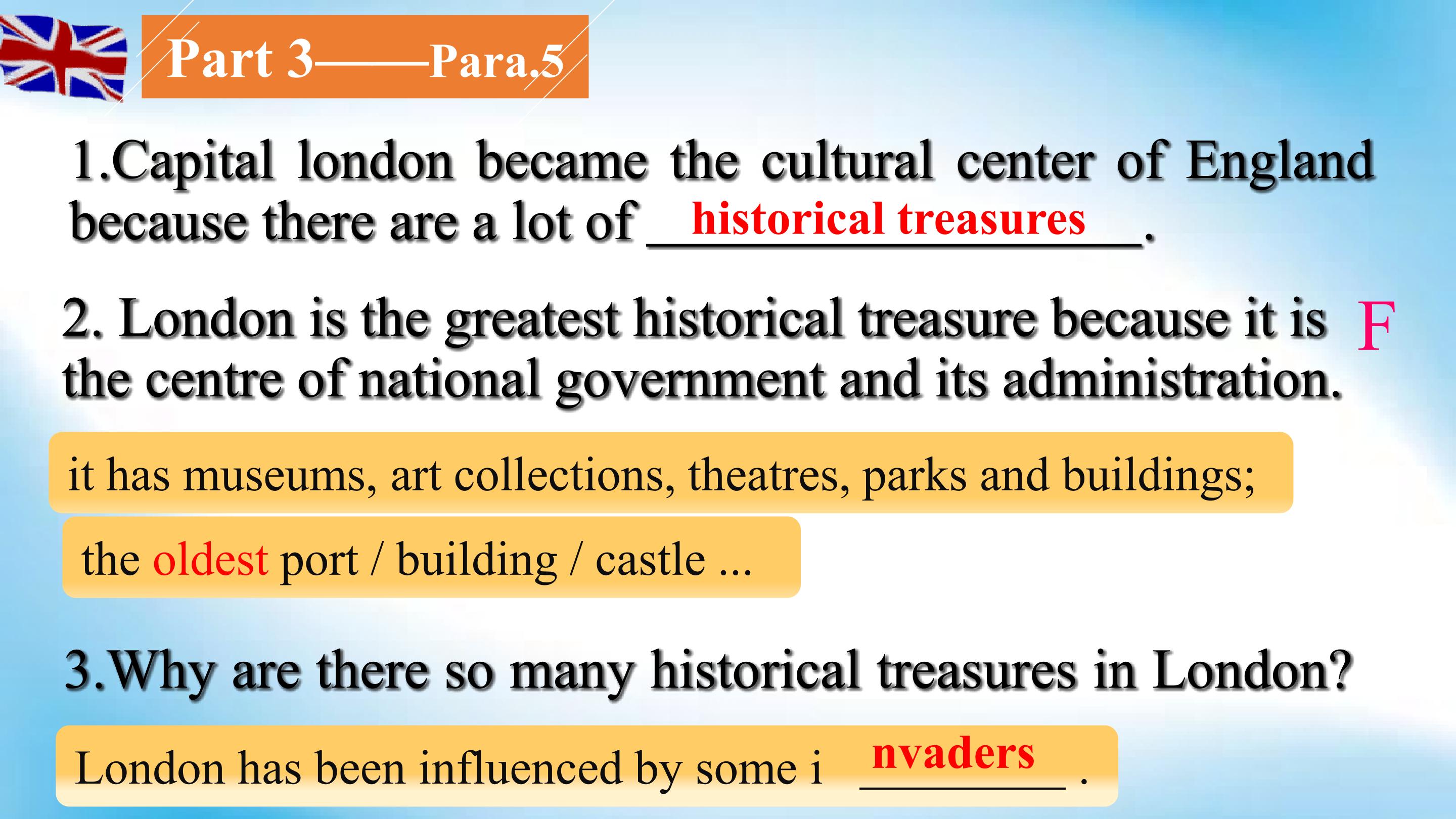 Part 3——Para.5

1.Capital london became the cultural center of England because there are a lot of historical treasures.

2. London is the greatest historical treasure because it is the centre of national government and its administration. F

it has museums, art collections, theatres, parks and buildings;

the oldest port / building / castle ...

3.Why are there so many historical treasures in London?

London has been influenced by some i nvaders .